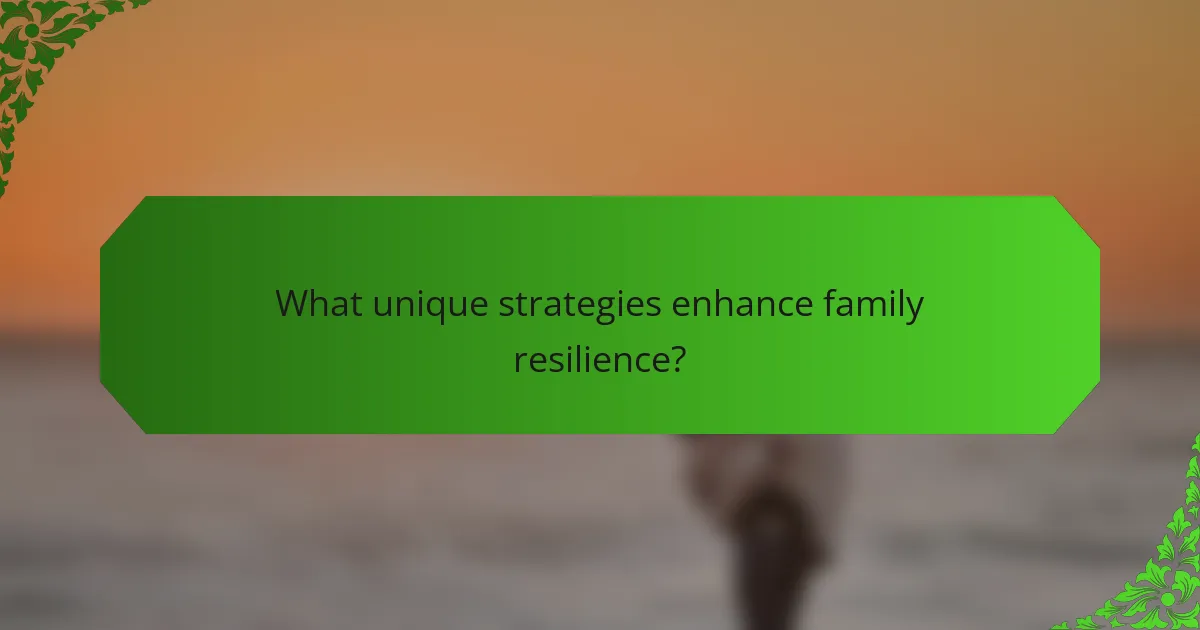 What unique strategies enhance family resilience?